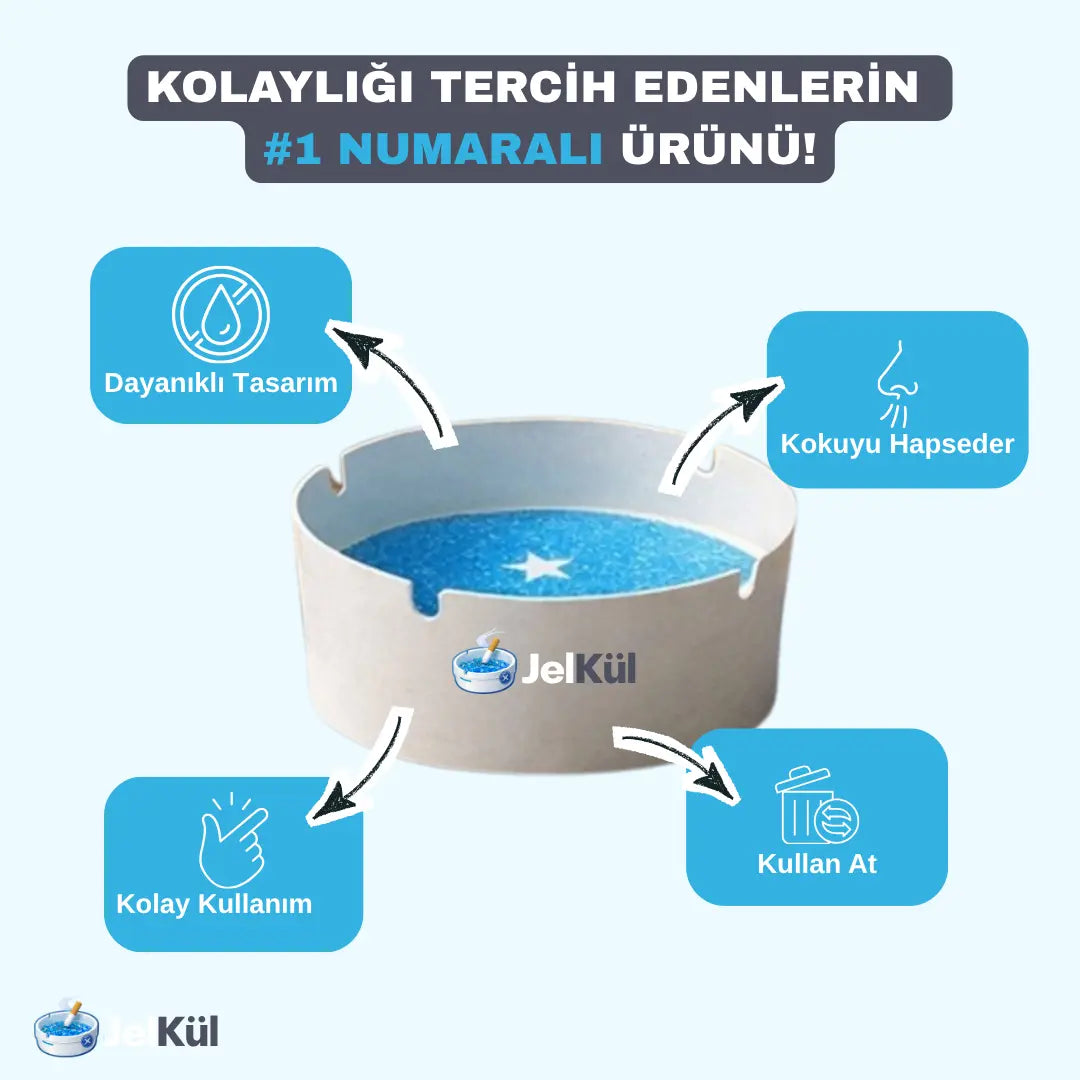 KOLAYLIĞI TERCİH EDENLERİN
#1 NUMARALI ÜRÜNÜ!

Dayanıklı Tasarım

Kokuyu Hapseder

JelKül

Kolay Kullanım

Kullan At

JelKül